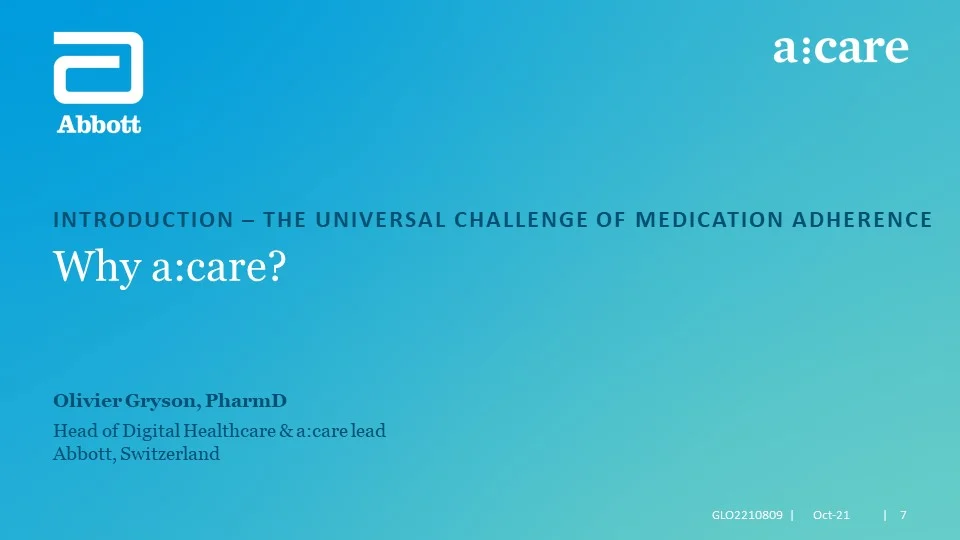 Abbott

a:care

INTRODUCTION – THE UNIVERSAL CHALLENGE OF MEDICATION ADHERENCE

Why a:care?

Olivier Gryson, PharmD

Head of Digital Healthcare & a:care lead
Abbott, Switzerland

GLO2210809 | Oct-21 | 7